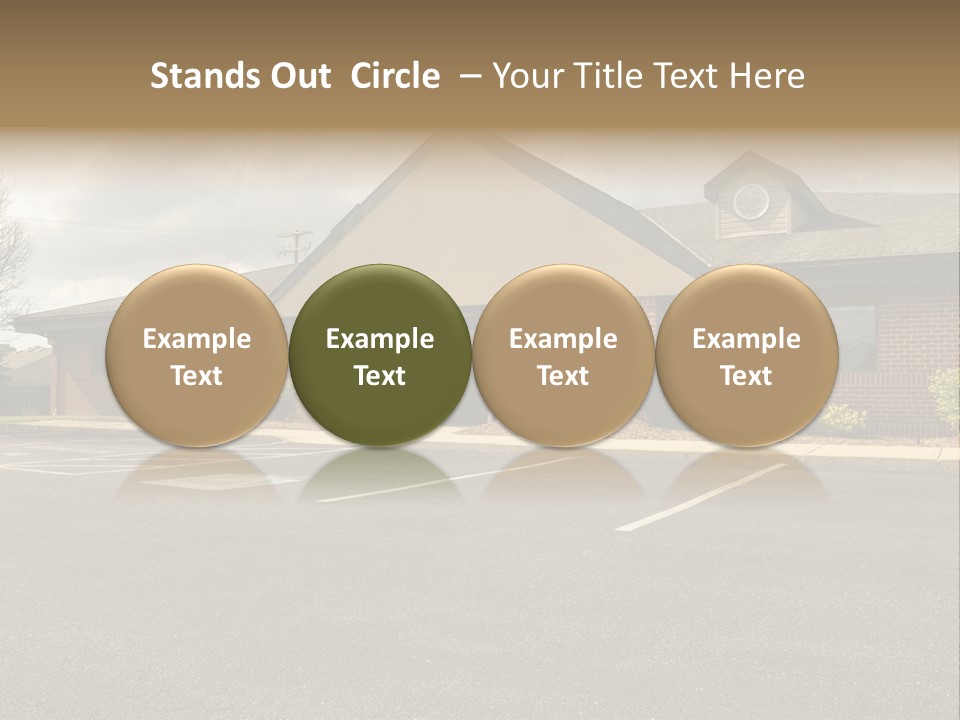 Stands Out Circle – Your Title Text Here

Example Text

Example Text

Example Text

Example Text